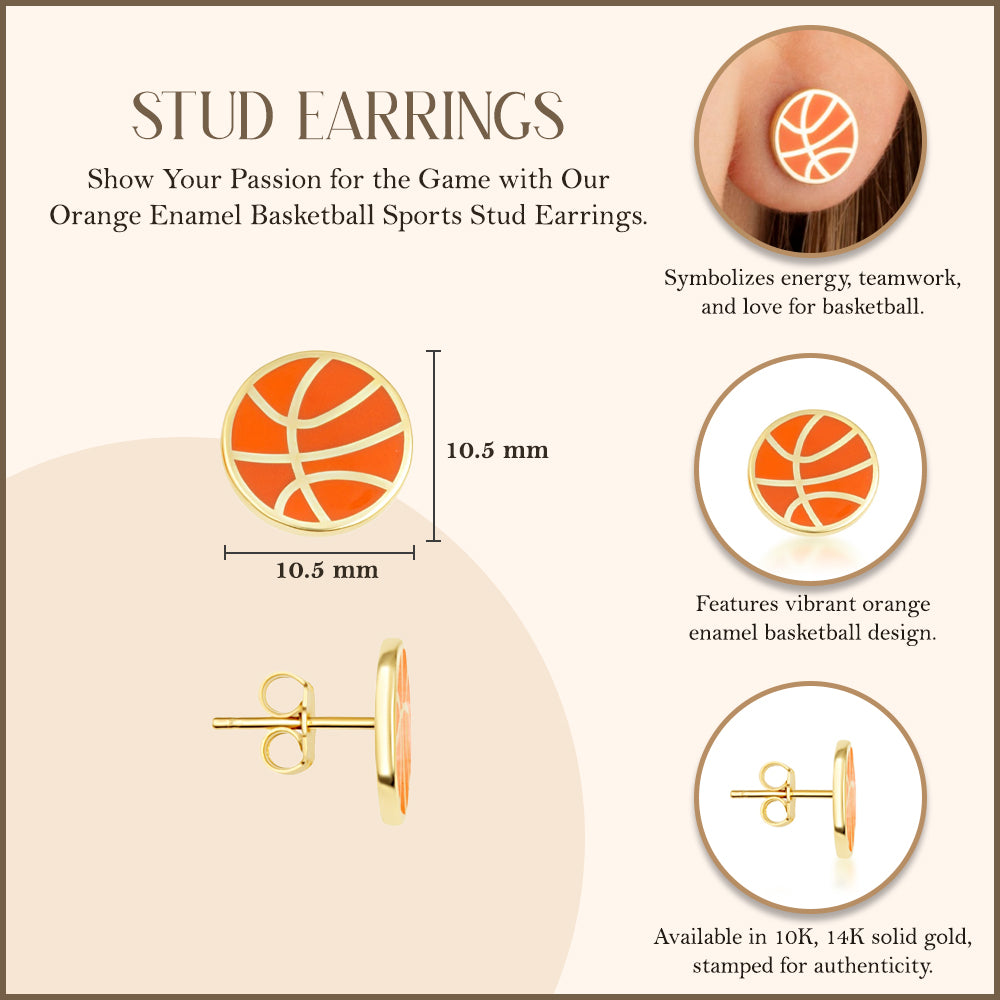 STUD EARRINGS

Show Your Passion for the Game with Our Orange Enamel Basketball Sports Stud Earrings.

10.5 mm

10.5 mm

Symbolizes energy, teamwork, and love for basketball.

Features vibrant orange enamel basketball design.

Available in 10K, 14K solid gold, stamped for authenticity.